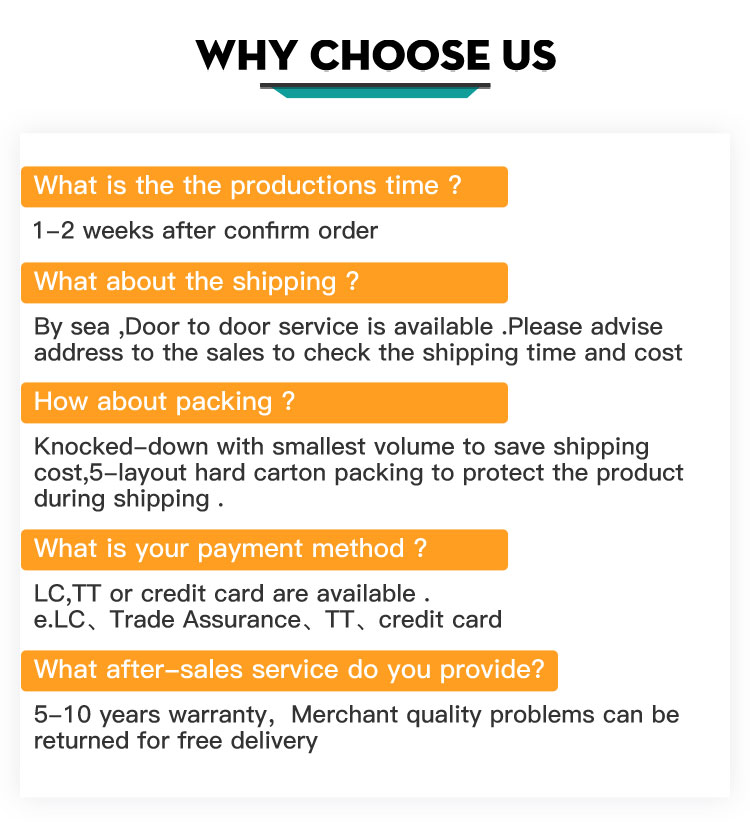 WHY CHOOSE US

What is the the productions time ?

1-2 weeks after confirm order

What about the shipping ?

By sea ,Door to door service is available .Please advise address to the sales to check the shipping time and cost

How about packing ?

Knocked-down with smallest volume to save shipping cost,5-layout hard carton packing to protect the product during shipping .

What is your payment method ?

LC,TT or credit card are available .
e.LC、Trade Assurance、TT、credit card

What after-sales service do you provide?

5-10 years warranty, Merchant quality problems can be returned for free delivery